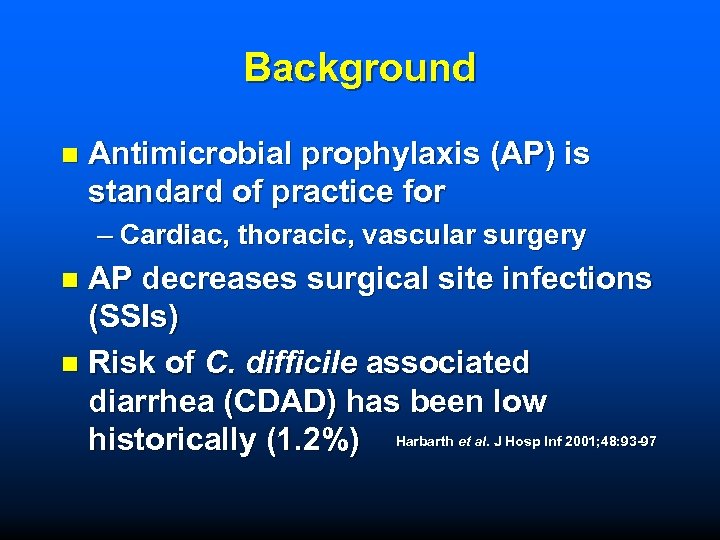 Background

Antimicrobial prophylaxis (AP) is standard of practice for

– Cardiac, thoracic, vascular surgery

AP decreases surgical site infections (SSIs)

Risk of C. difficile associated diarrhea (CDAD) has been low historically (1.2%) Harbarth et al. J Hosp Inf 2001;48:93-97